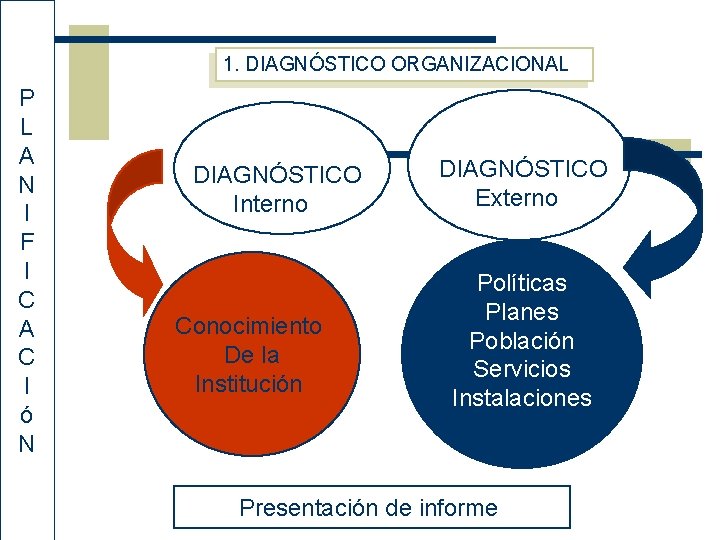 PLANIFICACIóN

1. DIAGNÓSTICO ORGANIZACIONAL

DIAGNÓSTICO Interno

DIAGNÓSTICO Externo

Conocimiento De la Institución

Políticas
Planes
Población
Servicios
Instalaciones

Presentación de informe